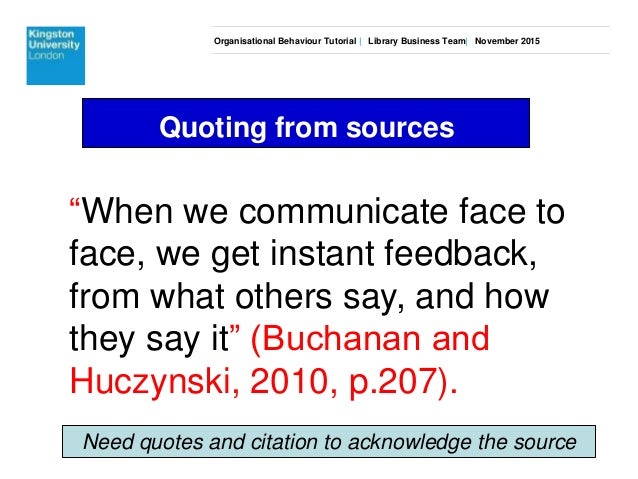 Kingston University London

Organisational Behaviour Tutorial | Library Business Team| November 2015

Quoting from sources

“When we communicate face to face, we get instant feedback, from what others say, and how they say it” (Buchanan and Huczynski, 2010, p.207).

Need quotes and citation to acknowledge the source